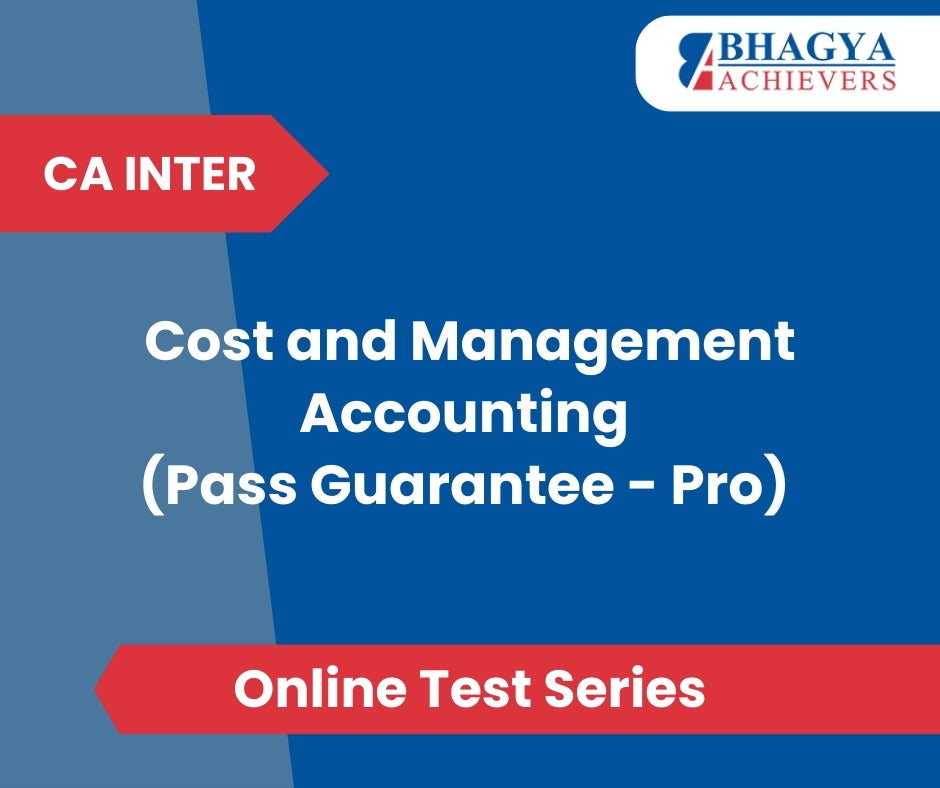 BHAGYA
ACHIEVERS

CA INTER

Cost and Management Accounting (Pass Guarantee - Pro)

Online Test Series